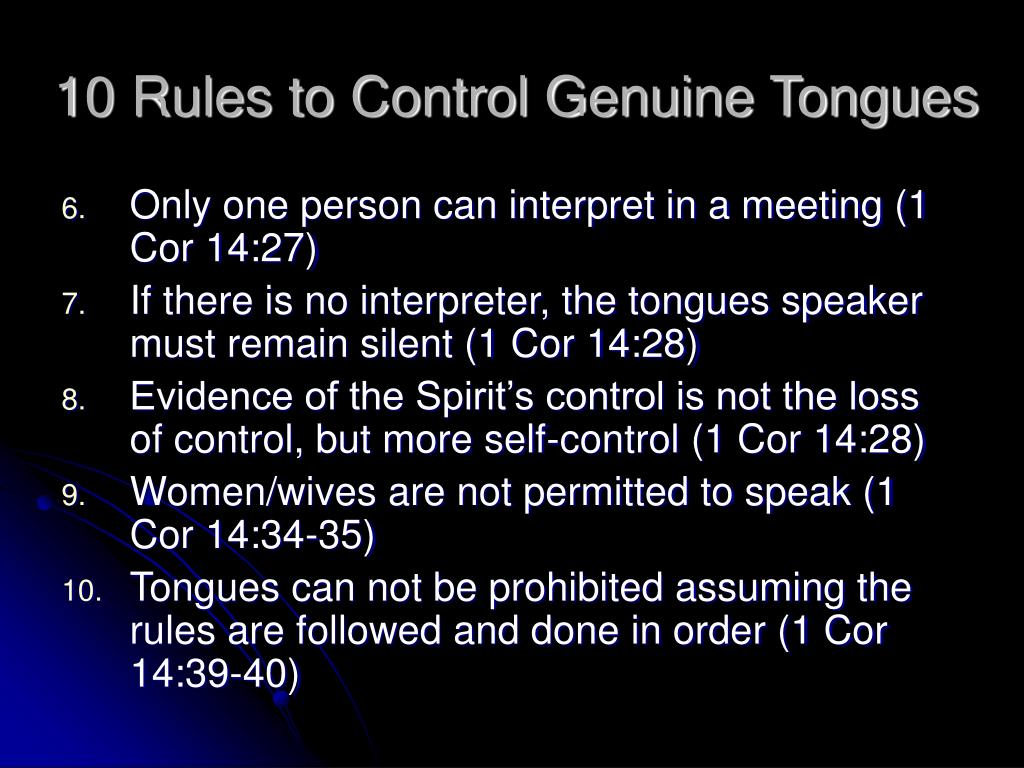 10 Rules to Control Genuine Tongues

6. Only one person can interpret in a meeting (1 Cor 14:27)
7. If there is no interpreter, the tongues speaker must remain silent (1 Cor 14:28)
8. Evidence of the Spirit’s control is not the loss of control, but more self-control (1 Cor 14:28)
9. Women/wives are not permitted to speak (1 Cor 14:34-35)
10. Tongues can not be prohibited assuming the rules are followed and done in order (1 Cor 14:39-40)